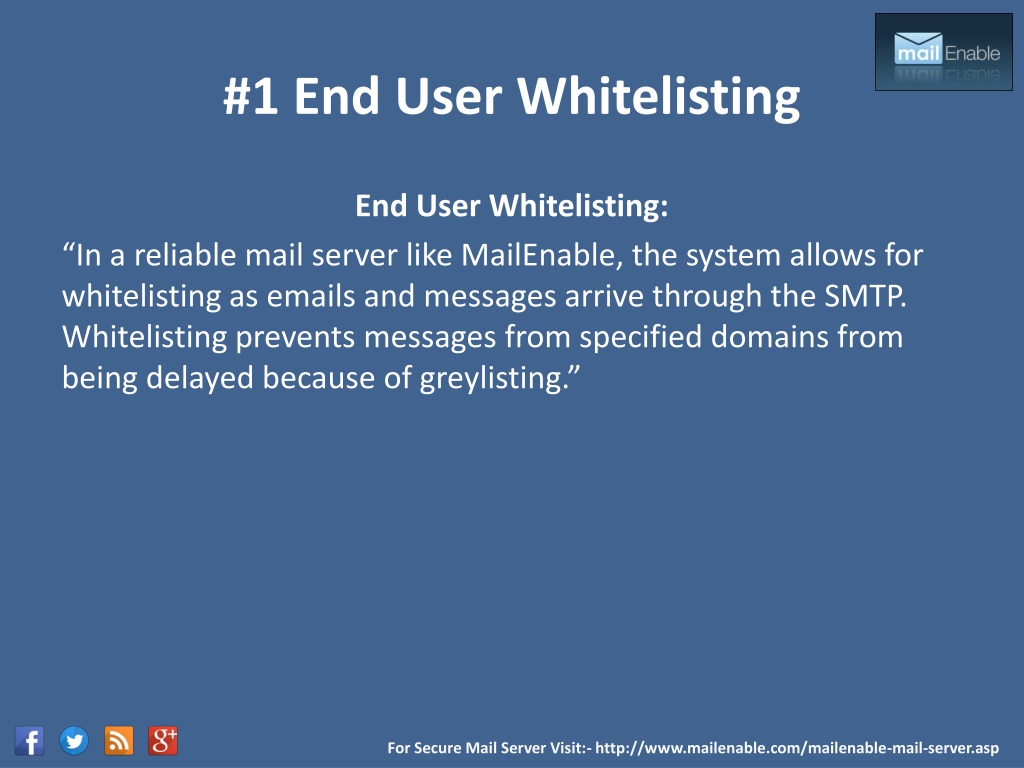 mail Enable

#1 End User Whitelisting

End User Whitelisting:

“In a reliable mail server like MailEnable, the system allows for whitelisting as emails and messages arrive through the SMTP. Whitelisting prevents messages from specified domains from being delayed because of greylisting.”

For Secure Mail Server Visit:- http://www.mailenable.com/mailenable-mail-server.asp